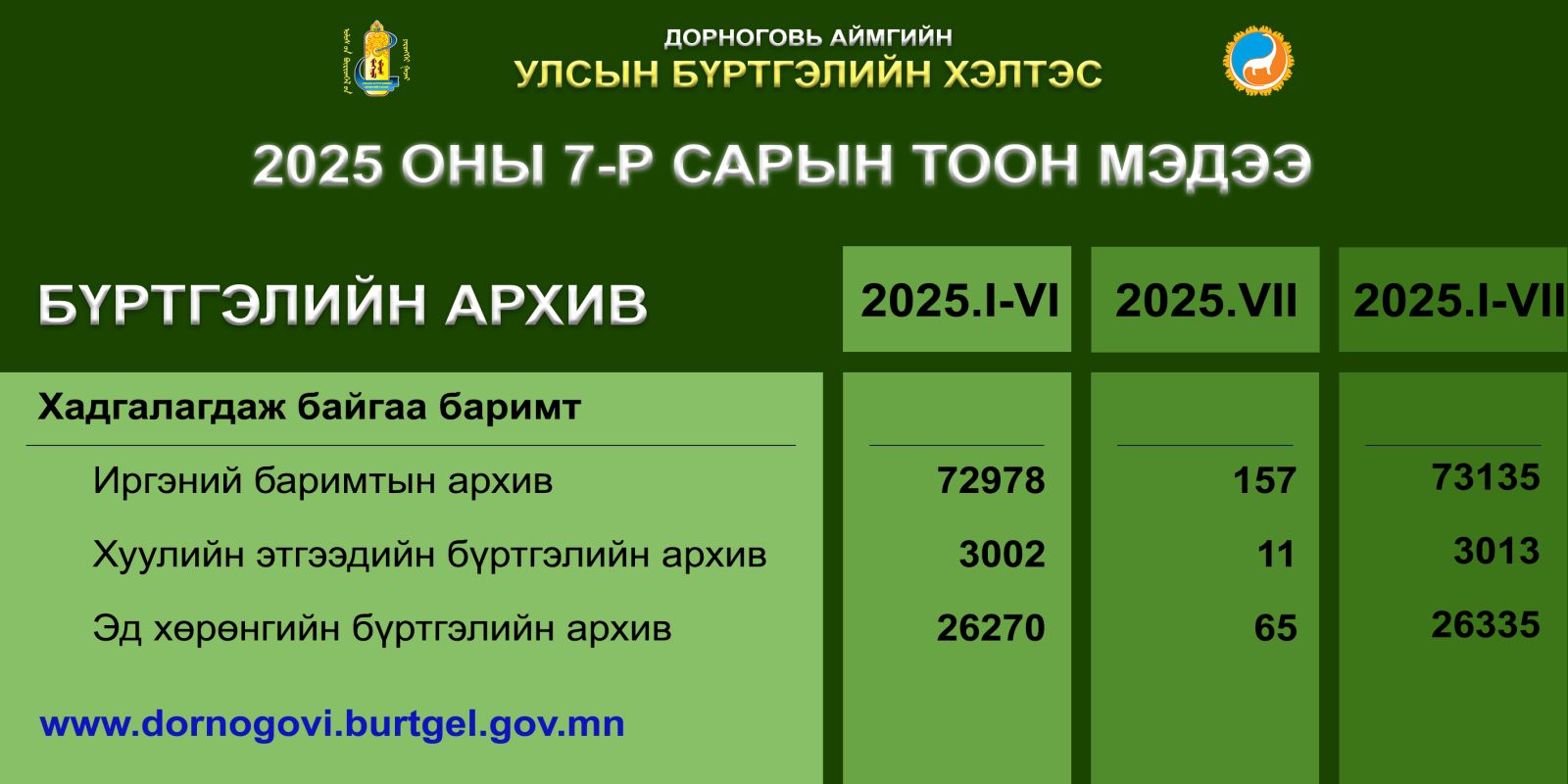 ДОРНОГОВЬ АЙМГИЙН
УЛСЫН БҮРТГЭЛИЙН ХЭЛТЭС

2025 ОНЫ 7-Р САРЫН ТООН МЭДЭЭ

| БҮРТГЭЛИЙН АРХИВ | 2025.I-VI | 2025.VII | 2025.I-VII |
|---|---|---|---|
| Хадгалагдаж байгаа баримт | | | |
| Иргэний баримтын архив | 72978 | 157 | 73135 |
| Хуулийн этгээдийн бүртгэлийн архив | 3002 | 11 | 3013 |
| Эд хөрөнгийн бүртгэлийн архив | 26270 | 65 | 26335 |

www.dornogovi.burtgel.gov.mn